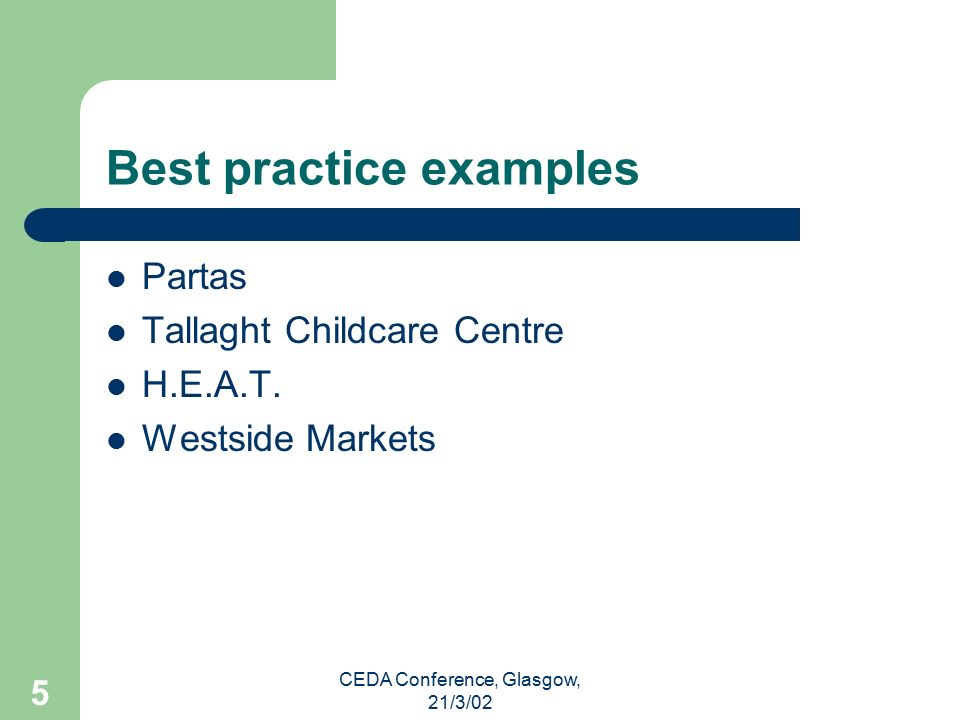 Best practice examples

- Partas
- Tallaght Childcare Centre
- H.E.A.T.
- Westside Markets

5

CEDA Conference, Glasgow, 21/3/02